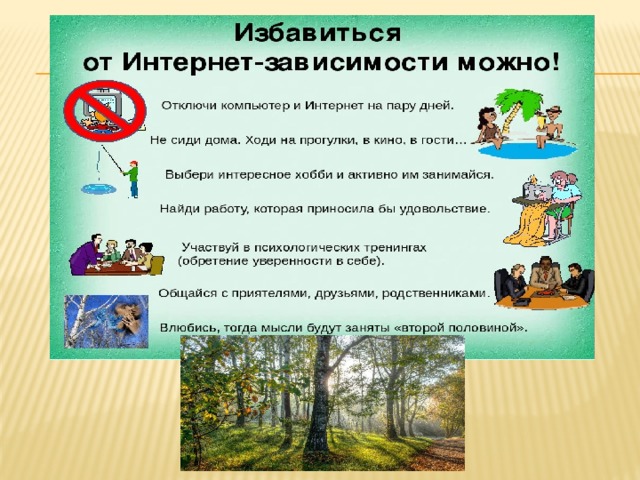 Избавиться
от Интернет-зависимости можно!

Отключи компьютер и Интернет на пару дней.

Не сиди дома. Ходи на прогулки, в кино, в гости...

Выбери интересное хобби и активно им занимайся.

Найди работу, которая приносила бы удовольствие.

Участвуй в психологических тренингах
(обретение уверенности в себе).

Общайся с приятелями, друзьями, родственниками.

Влюбись, тогда мысли будут заняты «второй половиной».